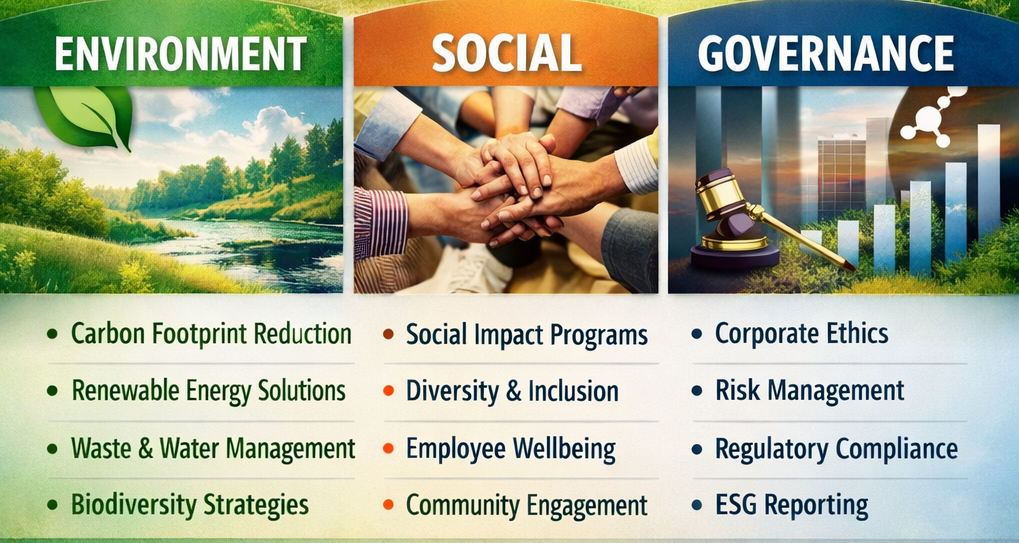 ENVIRONMENT

• Carbon Footprint Reduction
• Renewable Energy Solutions
• Waste & Water Management
• Biodiversity Strategies

SOCIAL

• Social Impact Programs
• Diversity & Inclusion
• Employee Wellbeing
• Community Engagement

GOVERNANCE

• Corporate Ethics
• Risk Management
• Regulatory Compliance
• ESG Reporting